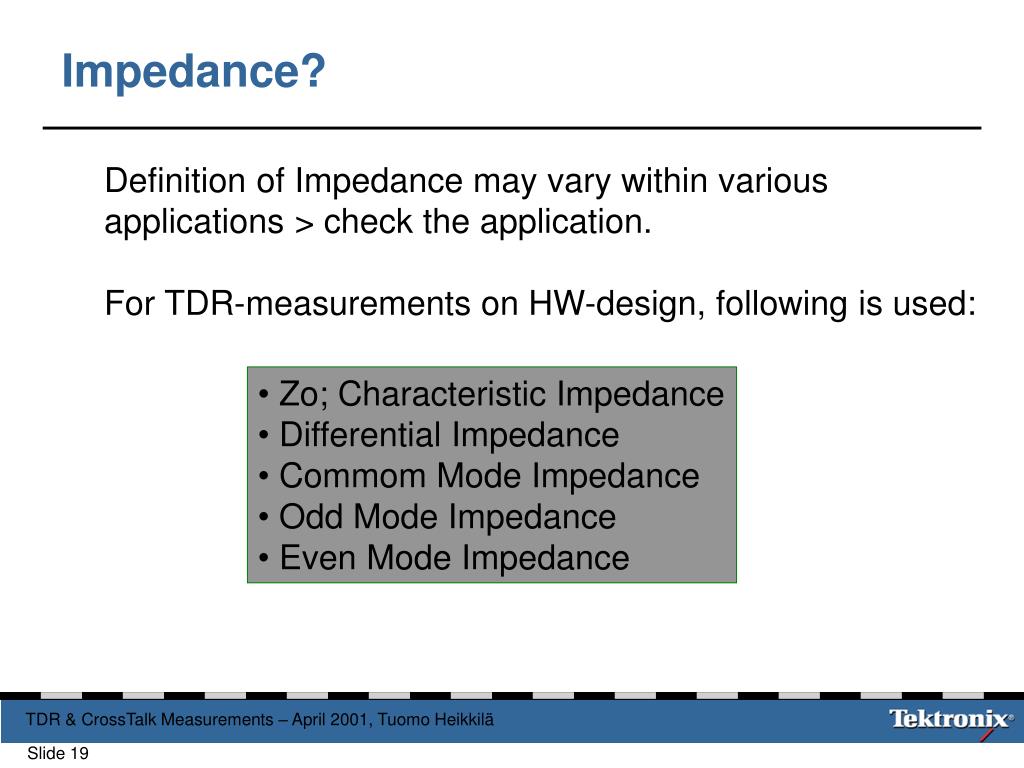 Impedance?

Definition of Impedance may vary within various applications > check the application.

For TDR-measurements on HW-design, following is used:

• Zo; Characteristic Impedance
• Differential Impedance
• Commom Mode Impedance
• Odd Mode Impedance
• Even Mode Impedance

TDR & CrossTalk Measurements – April 2001, Tuomo Heikkilä

Tektronix®

Slide 19